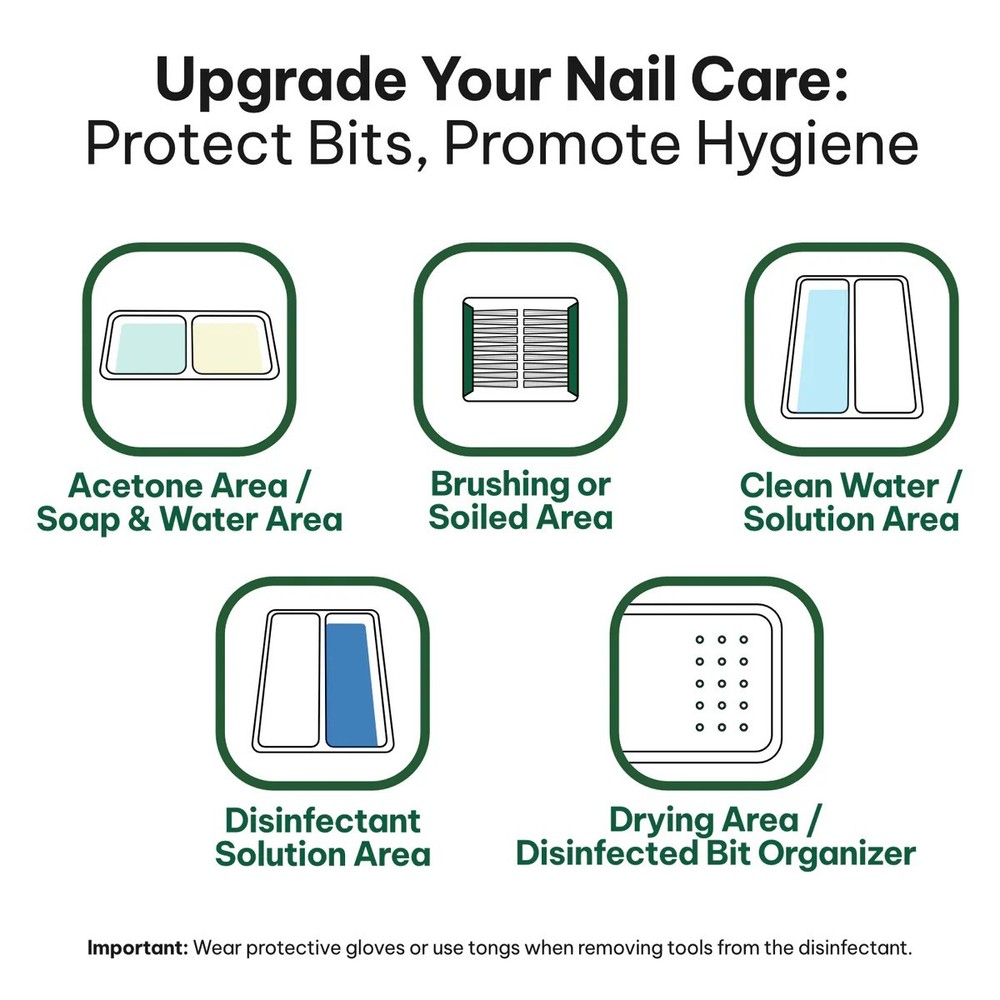 Upgrade Your Nail Care:
Protect Bits, Promote Hygiene

Acetone Area / Soap & Water Area

Brushing or Soiled Area

Clean Water / Solution Area

Disinfectant Solution Area

Drying Area / Disinfected Bit Organizer

Important: Wear protective gloves or use tongs when removing tools from the disinfectant.